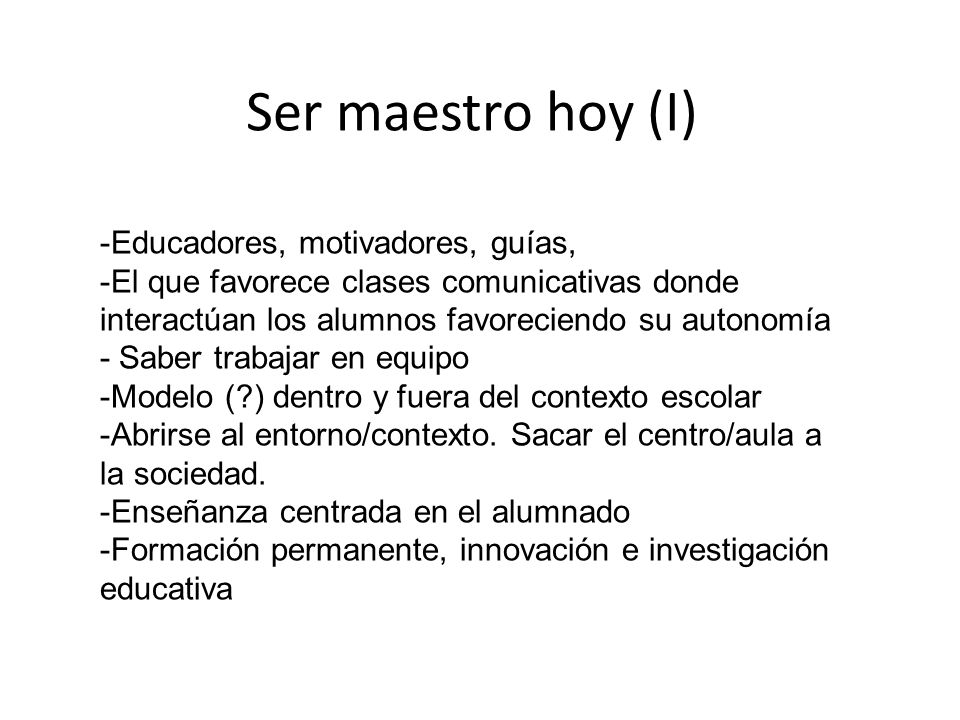 Ser maestro hoy (I)

-Educadores, motivadores, guías,
-El que favorece clases comunicativas donde interactúan los alumnos favoreciendo su autonomía
- Saber trabajar en equipo
-Modelo (?) dentro y fuera del contexto escolar
-Abrirse al entorno/contexto. Sacar el centro/aula a la sociedad.
-Enseñanza centrada en el alumnado
-Formación permanente, innovación e investigación educativa